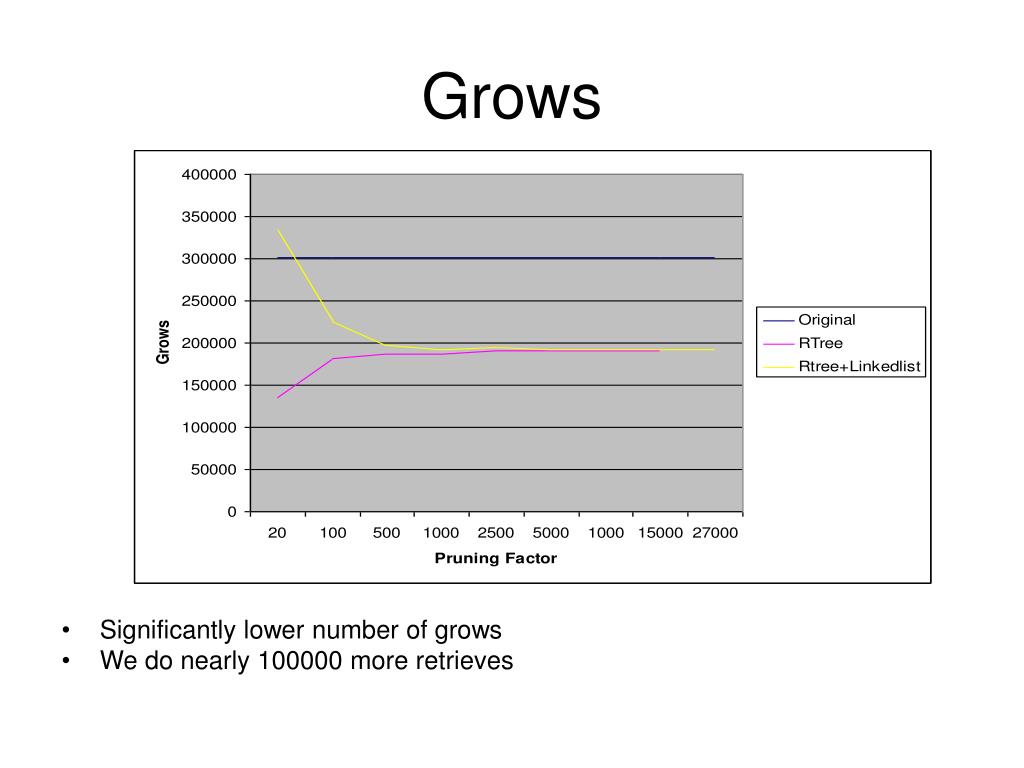 Grows

400000
350000
300000
250000
200000
150000
100000
50000
0

Grows

20 100 500 1000 2500 5000 1000 15000 27000

Pruning Factor

Original
RTree
Rtree+Linkedlist

• Significantly lower number of grows
• We do nearly 100000 more retrieves